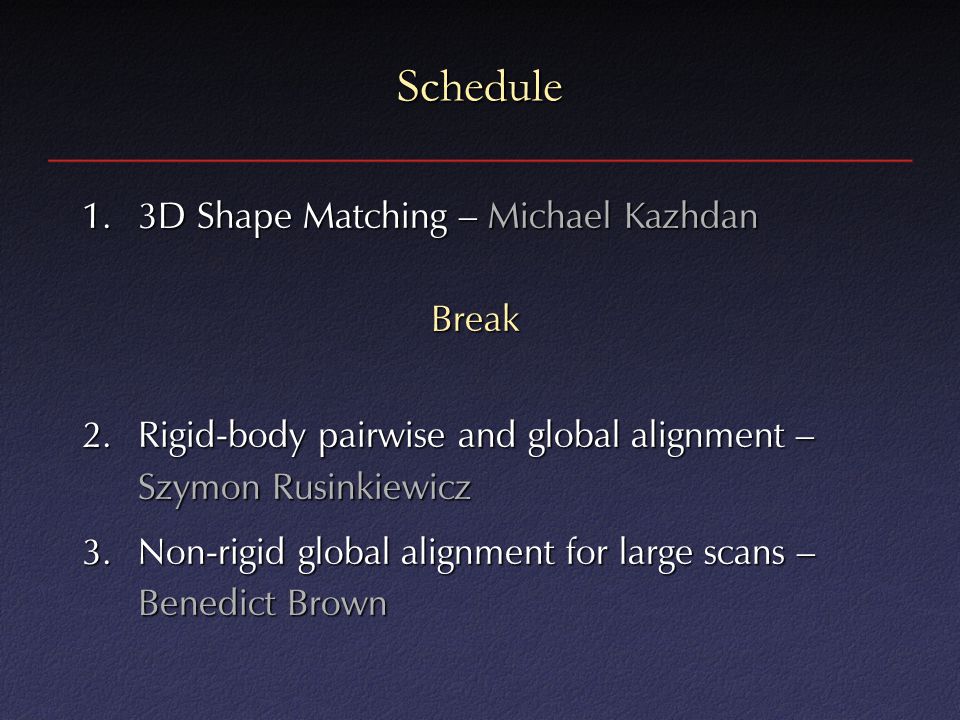 Schedule

1. 3D Shape Matching – Michael Kazhdan

Break

2. Rigid-body pairwise and global alignment – Szymon Rusinkiewicz

3. Non-rigid global alignment for large scans – Benedict Brown